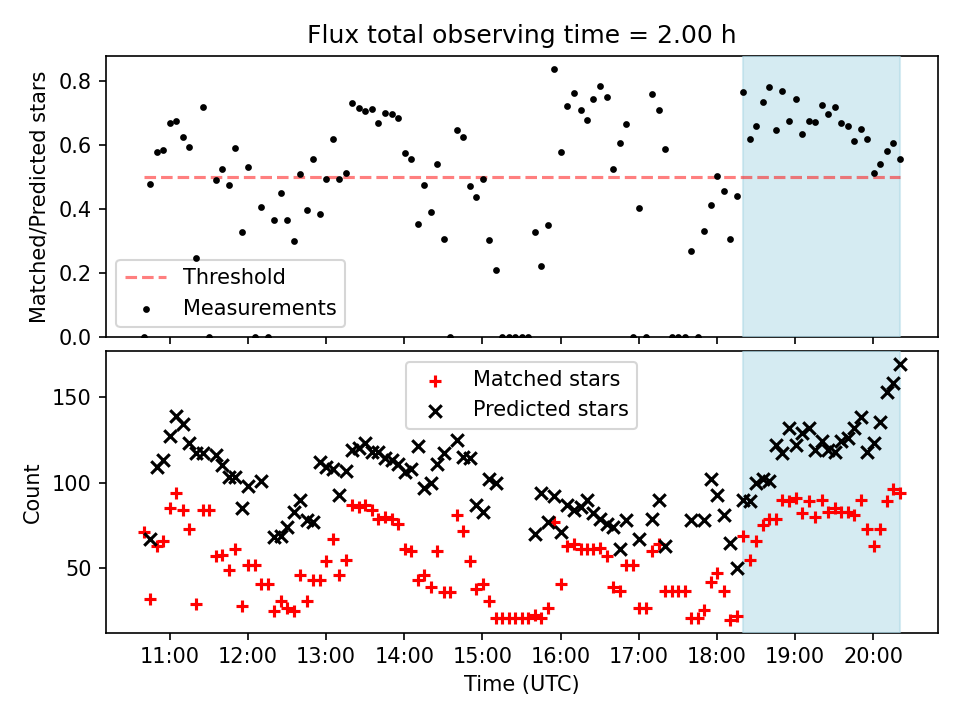 Flux total observing time = 2.00 h

Matched/Predicted stars

0.8
0.6
0.4
0.2
0.0

Threshold
Measurements

Count

150
100
50

Matched stars
Predicted stars

11:00 12:00 13:00 14:00 15:00 16:00 17:00 18:00 19:00 20:00

Time (UTC)